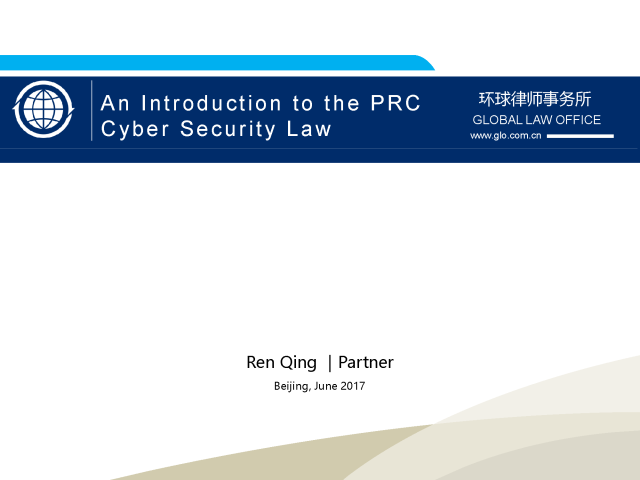 An Introduction to the PRC Cyber Security Law

环球律师事务所
GLOBAL LAW OFFICE
www.glo.com.cn

Ren Qing | Partner
Beijing, June 2017